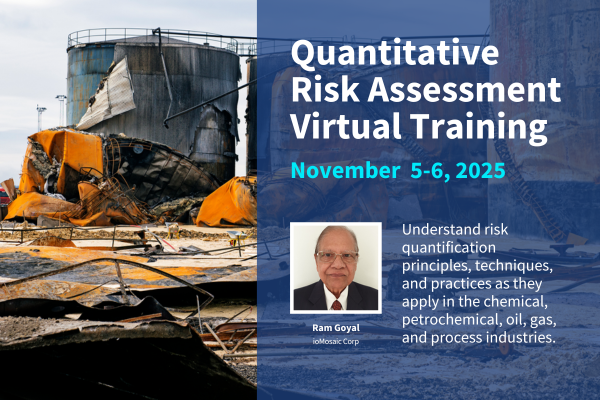 Quantitative Risk Assessment Virtual Training

November 5-6, 2025

Ram Goyal
ioMosaic Corp

Understand risk quantification principles, techniques, and practices as they apply in the chemical, petrochemical, oil, gas, and process industries.